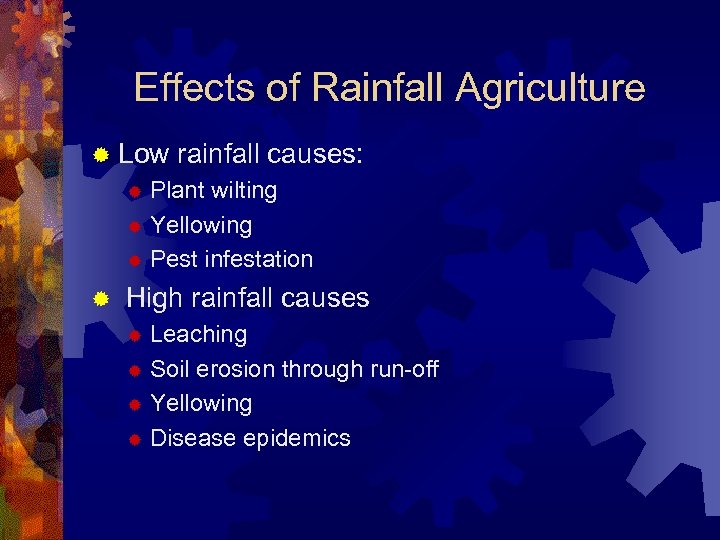 Effects of Rainfall Agriculture

Low rainfall causes:

Plant wilting

Yellowing

Pest infestation

High rainfall causes

Leaching

Soil erosion through run-off

Yellowing

Disease epidemics